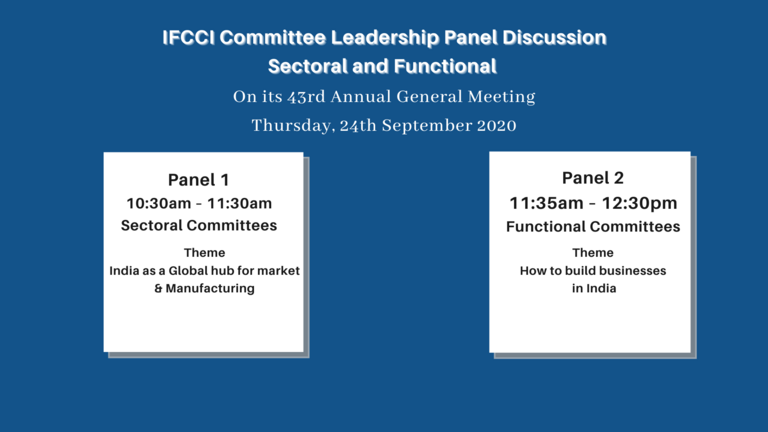 IFCCI Committee Leadership Panel Discussion
Sectoral and Functional
On its 43rd Annual General Meeting
Thursday, 24th September 2020

Panel 1
10:30am - 11:30am
Sectoral Committees
Theme
India as a Global hub for market & Manufacturing

Panel 2
11:35am - 12:30pm
Functional Committees
Theme
How to build businesses in India